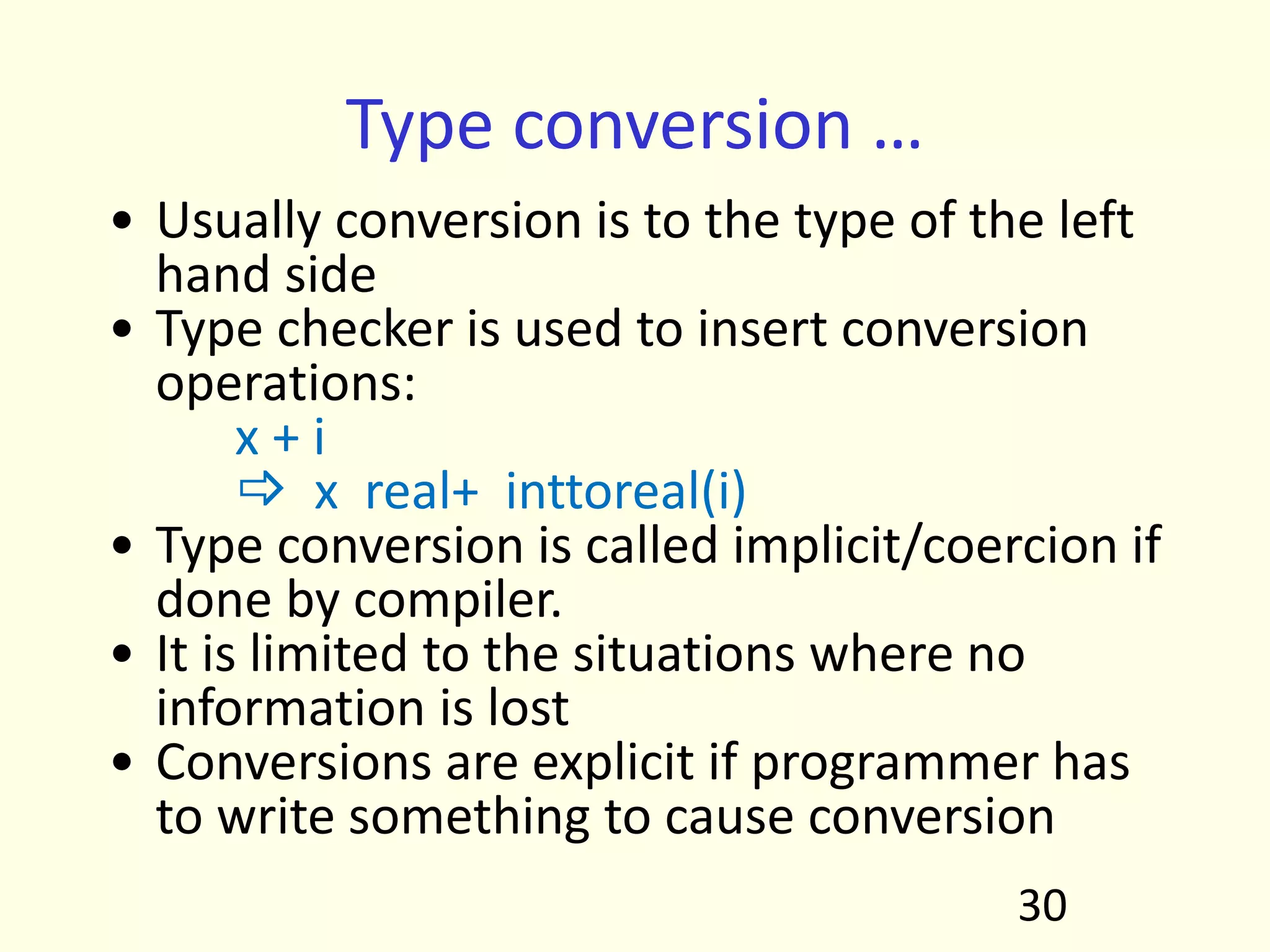 Type conversion …

• Usually conversion is to the type of the left hand side
• Type checker is used to insert conversion operations:

x + i
⇨ x real+ inttoreal(i)

• Type conversion is called implicit/coercion if done by compiler.
• It is limited to the situations where no information is lost
• Conversions are explicit if programmer has to write something to cause conversion

30